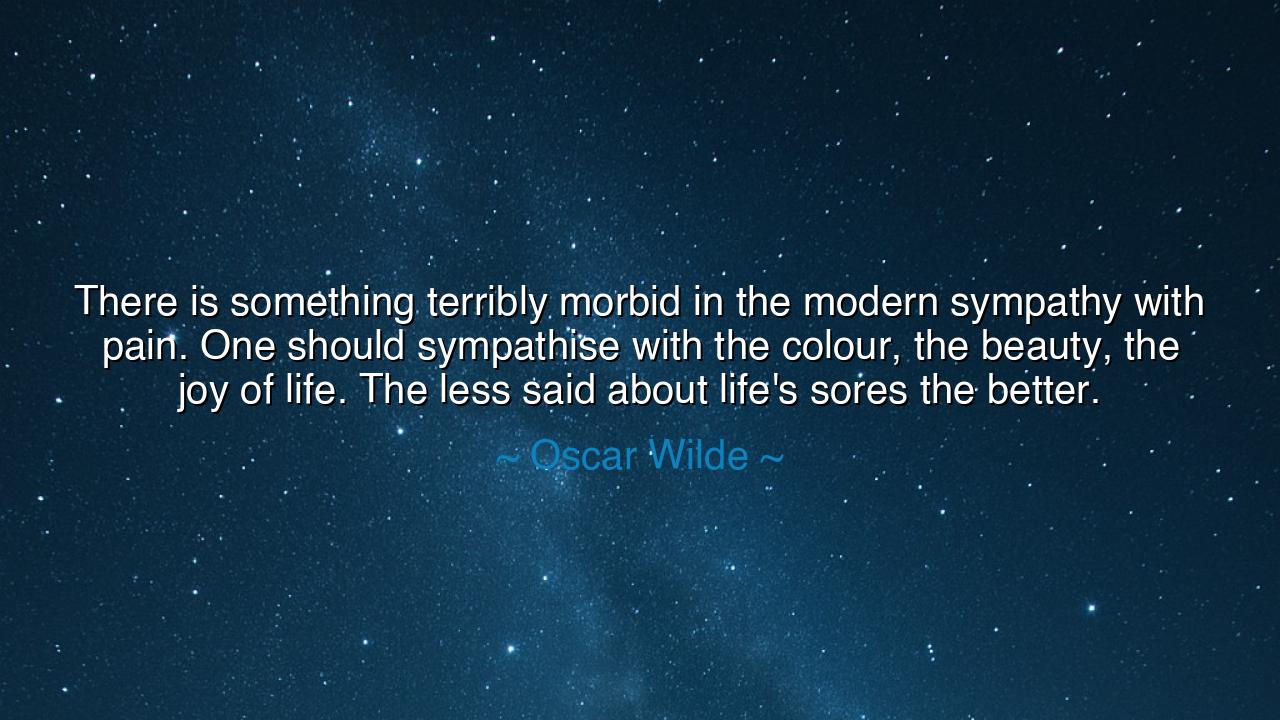 There is something terribly morbid in the modern sympathy with pain. One should sympathise with the colour, the beauty, the joy of life. The less said about life's sores the better.

~ Oscar Wilde ~